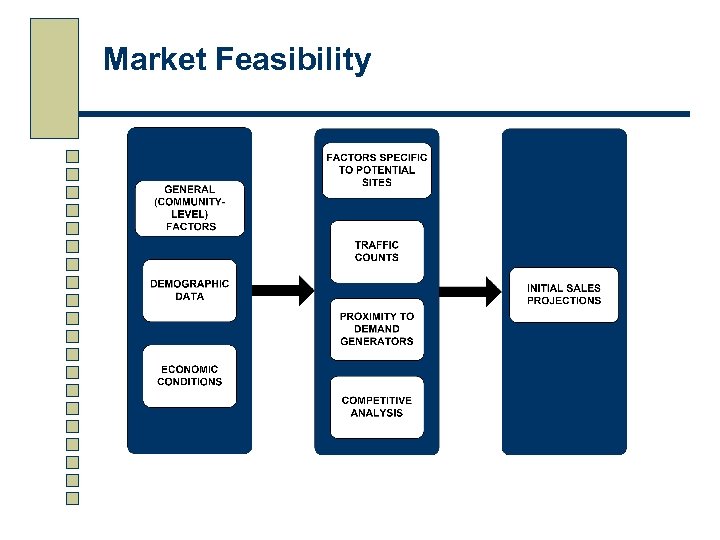 Market Feasibility

GENERAL (COMMUNITY-LEVEL) FACTORS

DEMOGRAPHIC DATA

ECONOMIC CONDITIONS

FACTORS SPECIFIC TO POTENTIAL SITES

TRAFFIC COUNTS

PROXIMITY TO DEMAND GENERATORS

COMPETITIVE ANALYSIS

INITIAL SALES PROJECTIONS